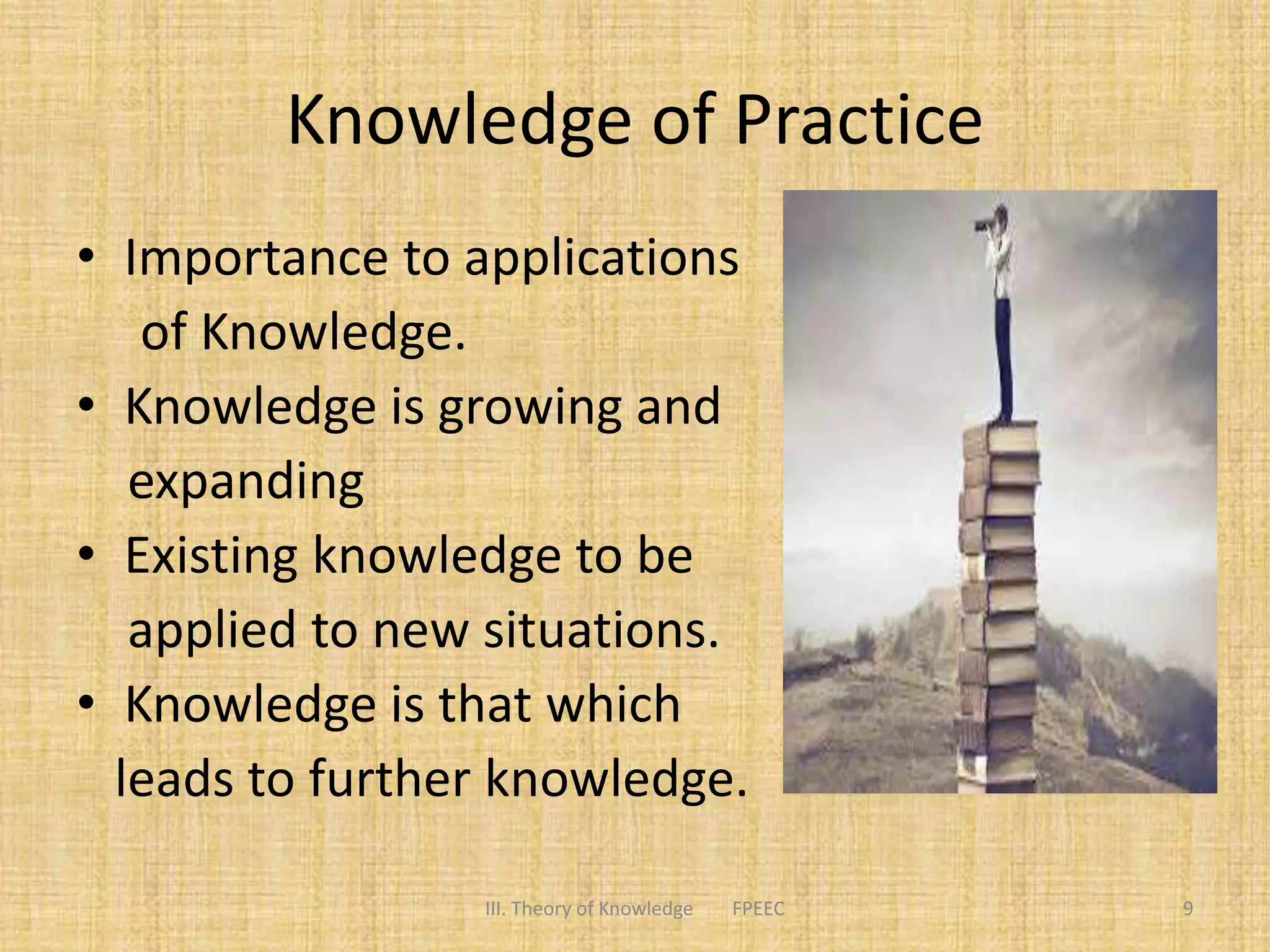 Knowledge of Practice

• Importance to applications of Knowledge.
• Knowledge is growing and expanding
• Existing knowledge to be applied to new situations.
• Knowledge is that which leads to further knowledge.

III. Theory of Knowledge FPEEC 9